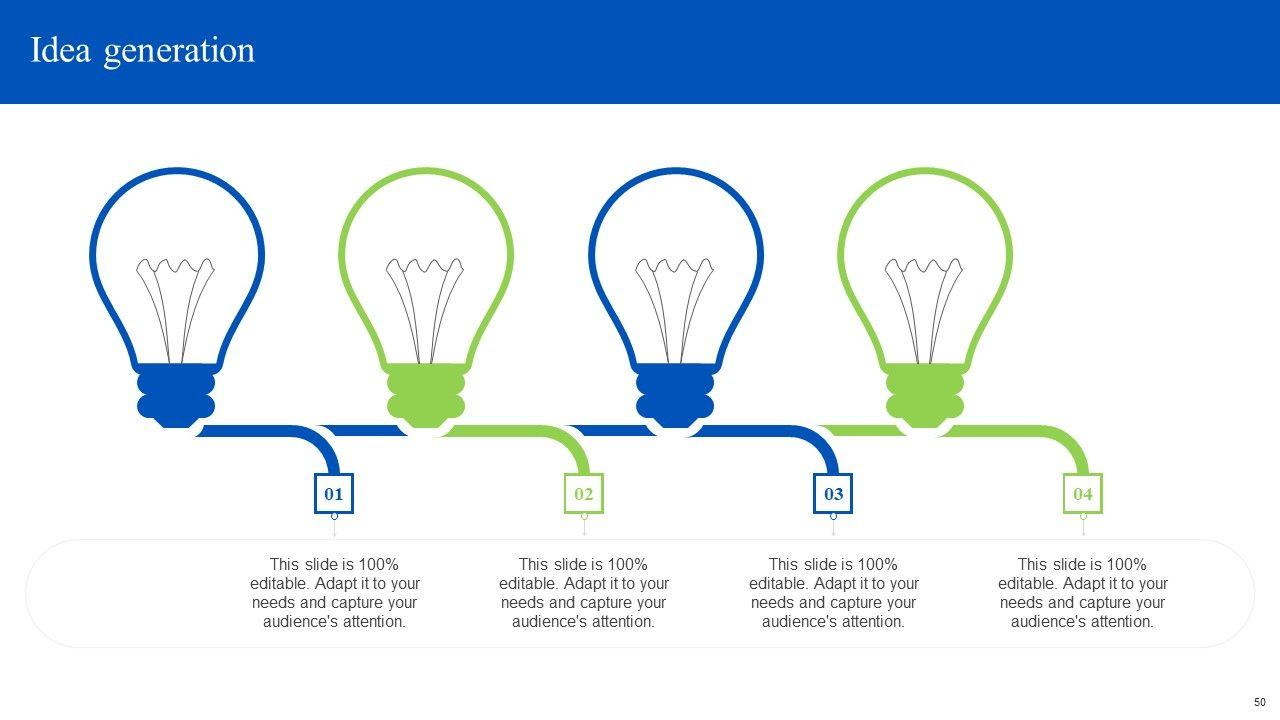 Idea generation

01

This slide is 100% editable. Adapt it to your needs and capture your audience's attention.

02

This slide is 100% editable. Adapt it to your needs and capture your audience's attention.

03

This slide is 100% editable. Adapt it to your needs and capture your audience's attention.

04

This slide is 100% editable. Adapt it to your needs and capture your audience's attention.

50